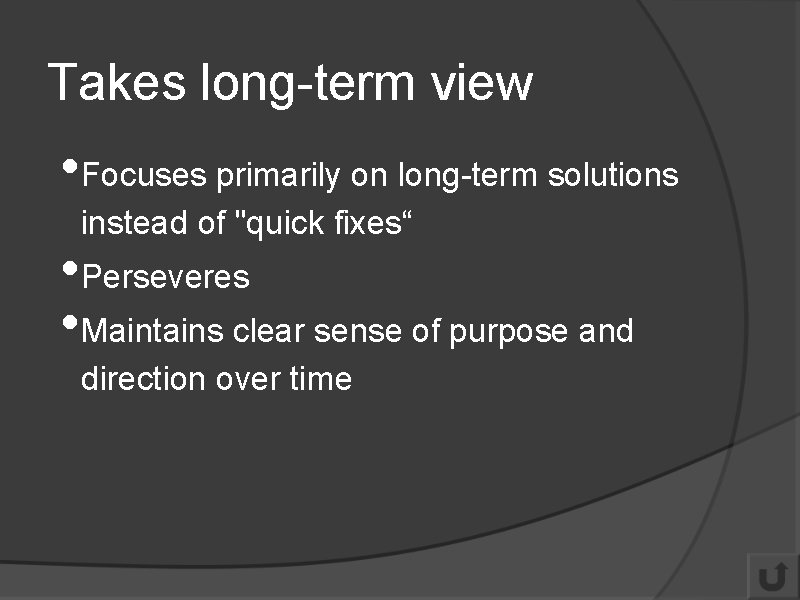 Takes long-term view

• Focuses primarily on long-term solutions instead of "quick fixes“
• Perseveres
• Maintains clear sense of purpose and direction over time